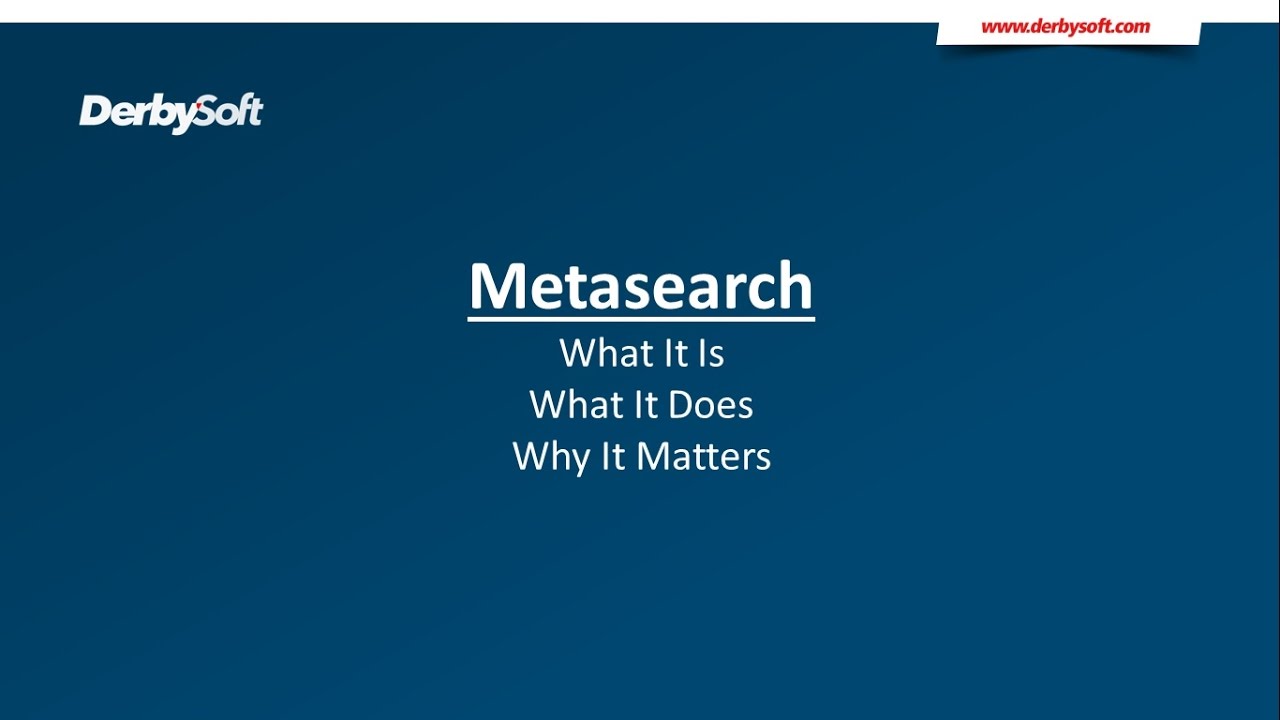 www.derbysoft.com

DerbySoft

Metasearch
What It Is
What It Does
Why It Matters